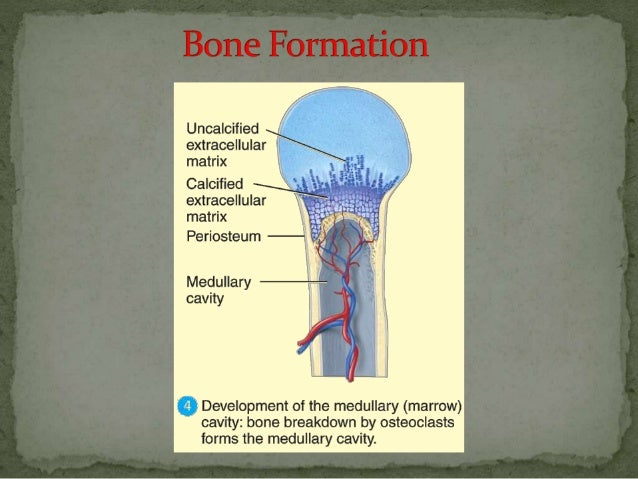 Bone Formation

Uncalcified extracellular matrix

Calcified extracellular matrix

Periosteum

Medullary cavity

4 Development of the medullary (marrow) cavity: bone breakdown by osteoclasts forms the medullary cavity.